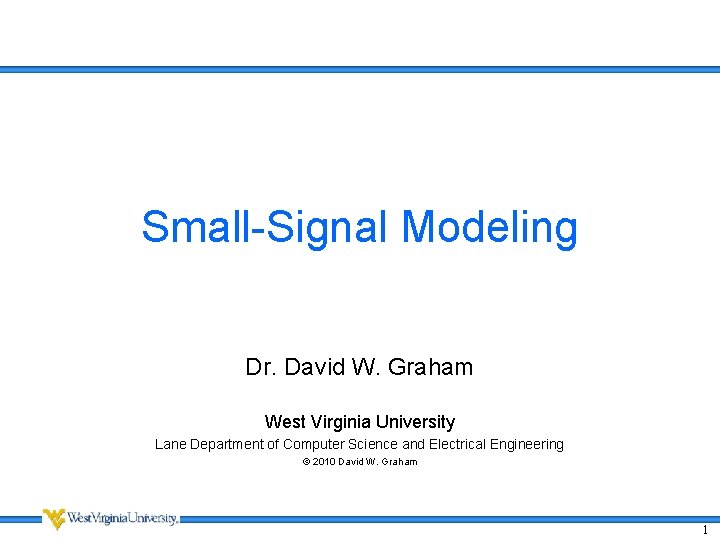 Small-Signal Modeling

Dr. David W. Graham

West Virginia University

Lane Department of Computer Science and Electrical Engineering

© 2010 David W. Graham

WestVirginiaUniversity.

1